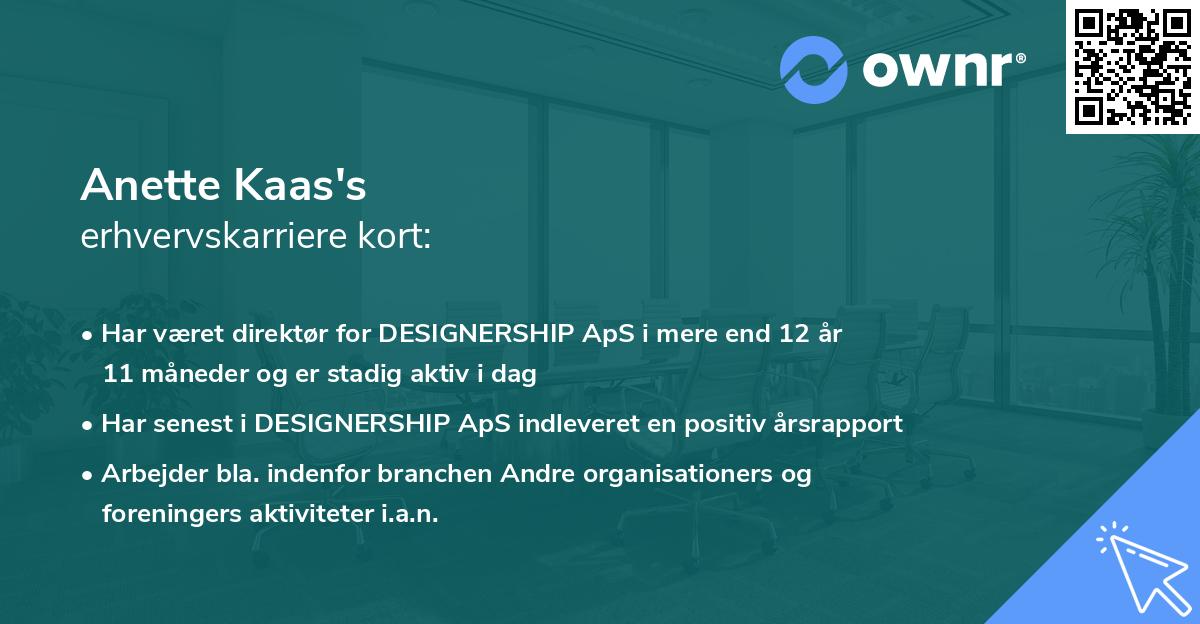 ownr®

Anette Kaas's
erhvervskarriere kort:

• Har været direktør for DESIGNERSHIP ApS i mere end 12 år 11 måneder og er stadig aktiv i dag
• Har senest i DESIGNERSHIP ApS indleveret en positiv årsrapport
• Arbejder bla. indenfor branchen Andre organisationers og foreningers aktiviteter i.a.n.